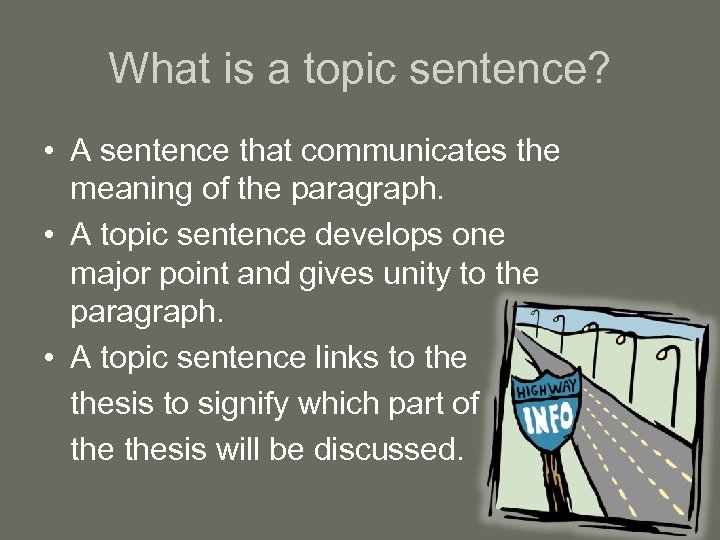 What is a topic sentence?

• A sentence that communicates the meaning of the paragraph.
• A topic sentence develops one major point and gives unity to the paragraph.
• A topic sentence links to the thesis to signify which part of the thesis will be discussed.

HIGHWAY
INFO